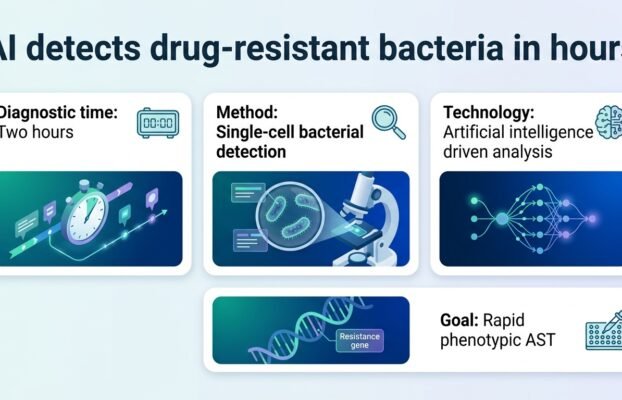 AI detects drug-resistant bacteria in hours

Diagnostic time: Two hours

00:00

Method: Single-cell bacterial detection

Technology: Artificial intelligence driven analysis

Resistance gene

Goal: Rapid phenotypic AST